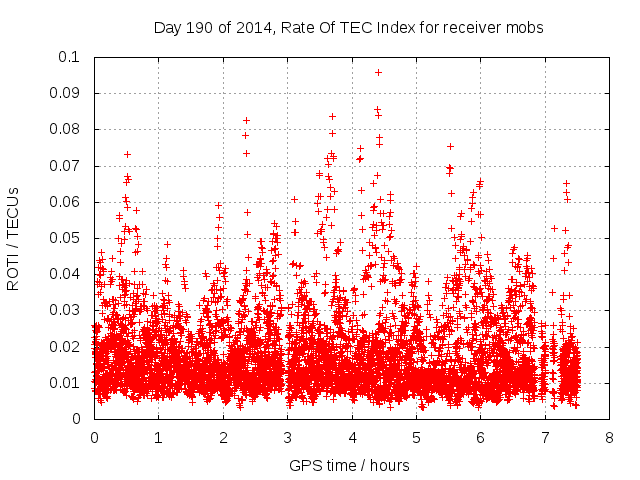 Day 190 of 2014, Rate Of TEC Index for receiver mobs

ROTI / TECUs

0.1
0.09
0.08
0.07
0.06
0.05
0.04
0.03
0.02
0.01
0

0 1 2 3 4 5 6 7 8

GPS time / hours